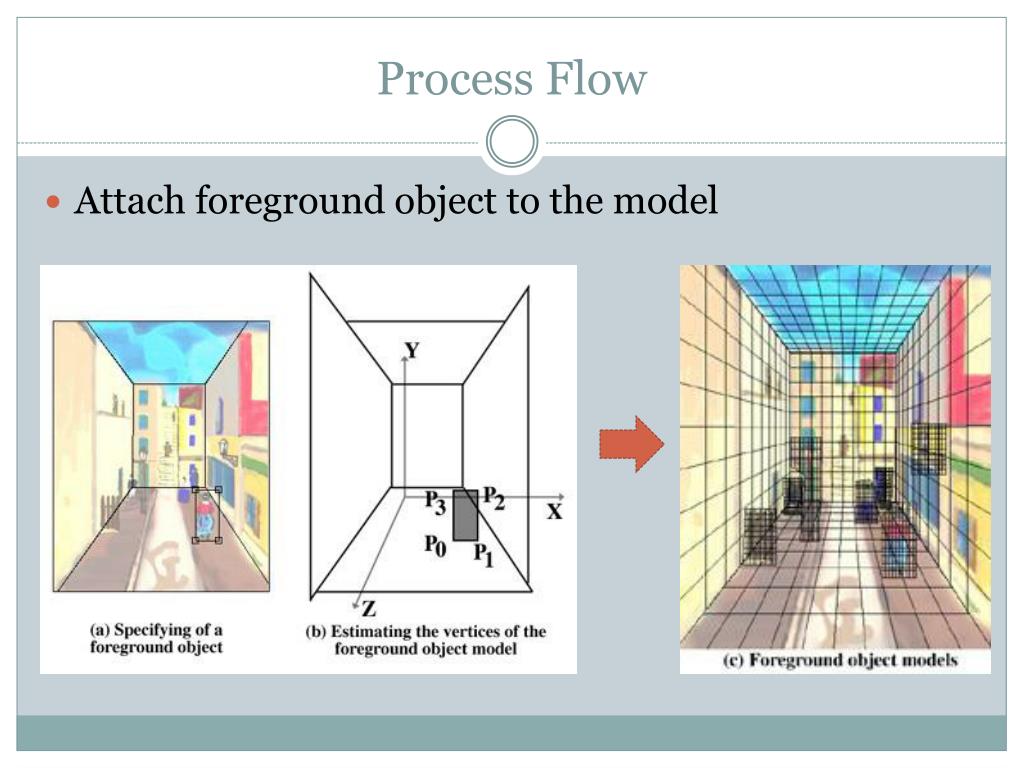 Process Flow

Attach foreground object to the model

Y

$P_3$ $P_2$

X

$P_0$ $P_1$

Z

(a) Specifying of a foreground object

(b) Estimating the vertices of the foreground object model

(c) Foreground object models